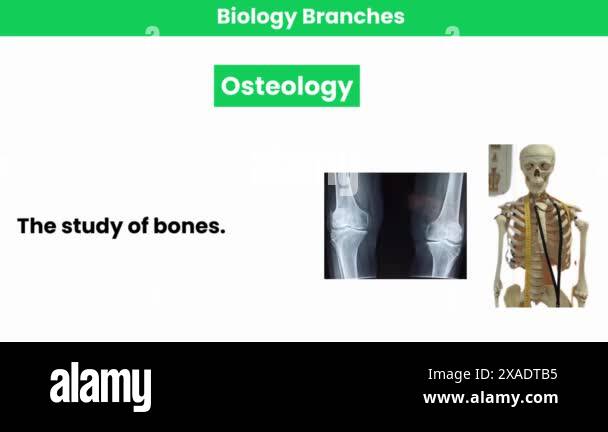 Biology Branches

Osteology

The study of bones.

alamy

Image ID: 2XADTB5
www.alamy.com